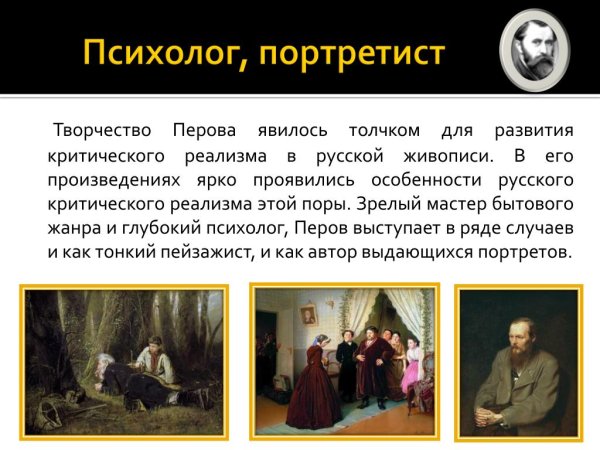 Психолог, портретист

Творчество Перова явилось толчком для развития критического реализма в русской живописи. В его произведениях ярко проявились особенности русского критического реализма этой поры. Зрелый мастер бытового жанра и глубокий психолог, Перов выступает в ряде случаев и как тонкий пейзажист, и как автор выдающихся портретов.